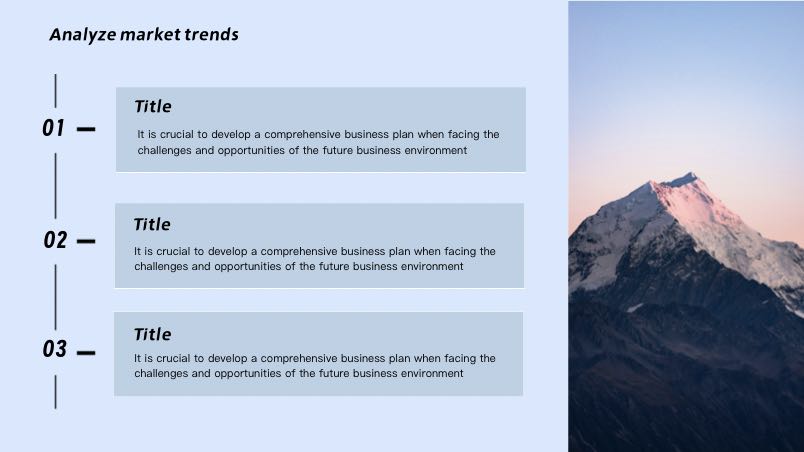 Analyze market trends

01

Title

It is crucial to develop a comprehensive business plan when facing the challenges and opportunities of the future business environment

02

Title

It is crucial to develop a comprehensive business plan when facing the challenges and opportunities of the future business environment

03

Title

It is crucial to develop a comprehensive business plan when facing the challenges and opportunities of the future business environment